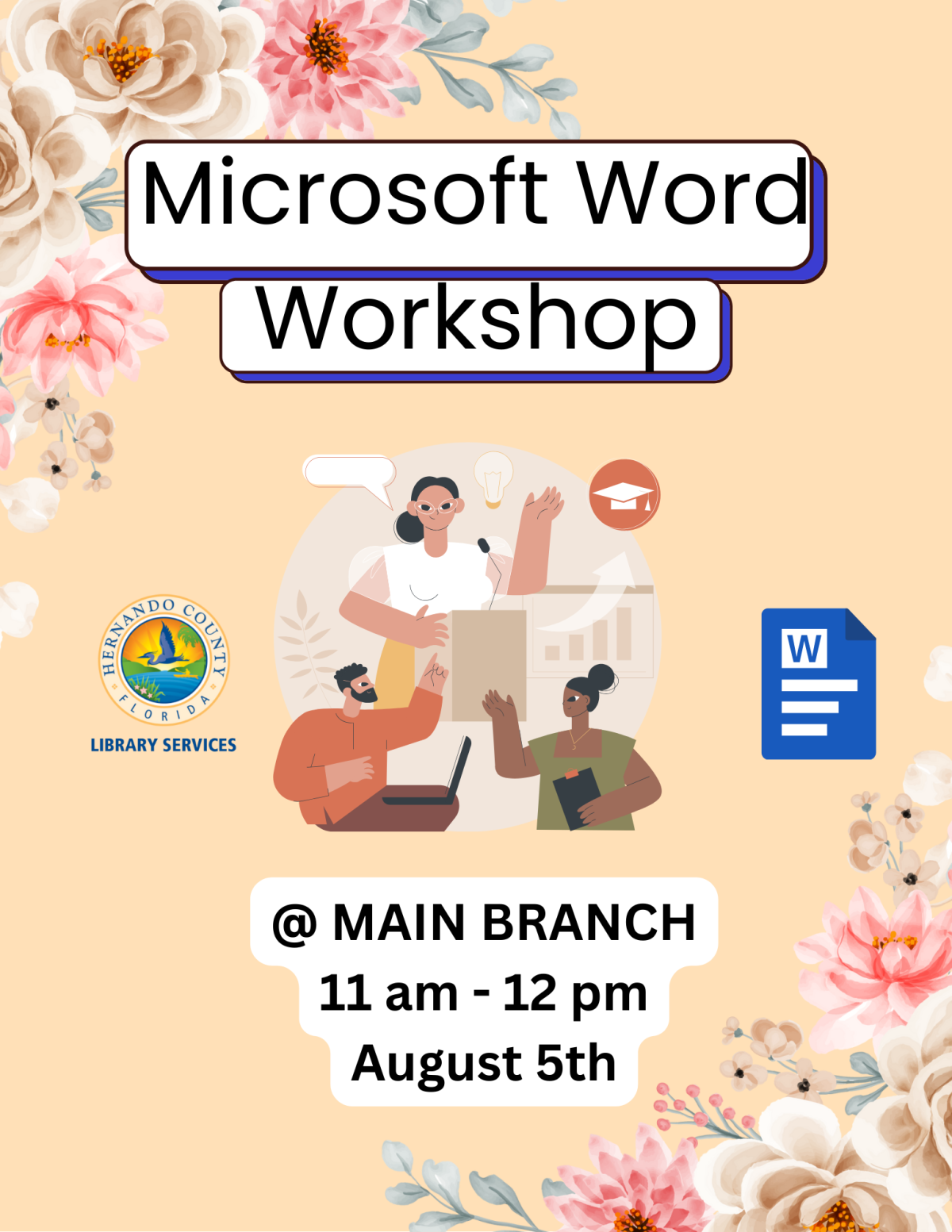 Microsoft Word
Workshop

HERNANDO COUNTY
FLORIDA
LIBRARY SERVICES

W

@ MAIN BRANCH
11 am - 12 pm
August 5th